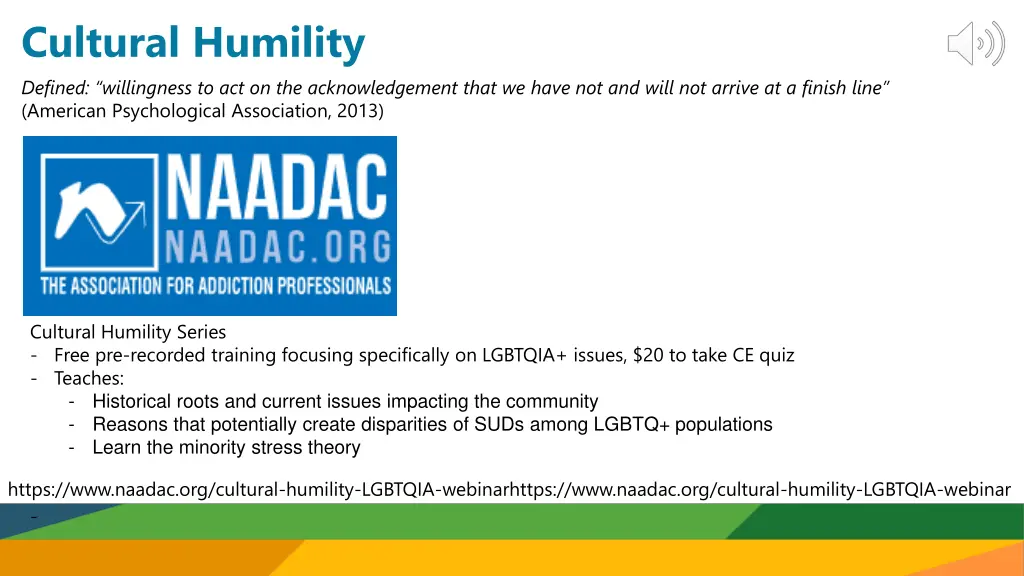 Cultural Humility

Defined: "willingness to act on the acknowledgement that we have not and will not arrive at a finish line" (American Psychological Association, 2013)

NAADAC
NAADAC.ORG
THE ASSOCIATION FOR ADDICTION PROFESSIONALS

Cultural Humility Series
- Free pre-recorded training focusing specifically on LGBTQIA+ issues, $20 to take CE quiz
- Teaches:
  - Historical roots and current issues impacting the community
  - Reasons that potentially create disparities of SUDs among LGBTQ+ populations
  - Learn the minority stress theory

https://www.naadac.org/cultural-humility-LGBTQIA-webinarhttps://www.naadac.org/cultural-humility-LGBTQIA-webinar
-